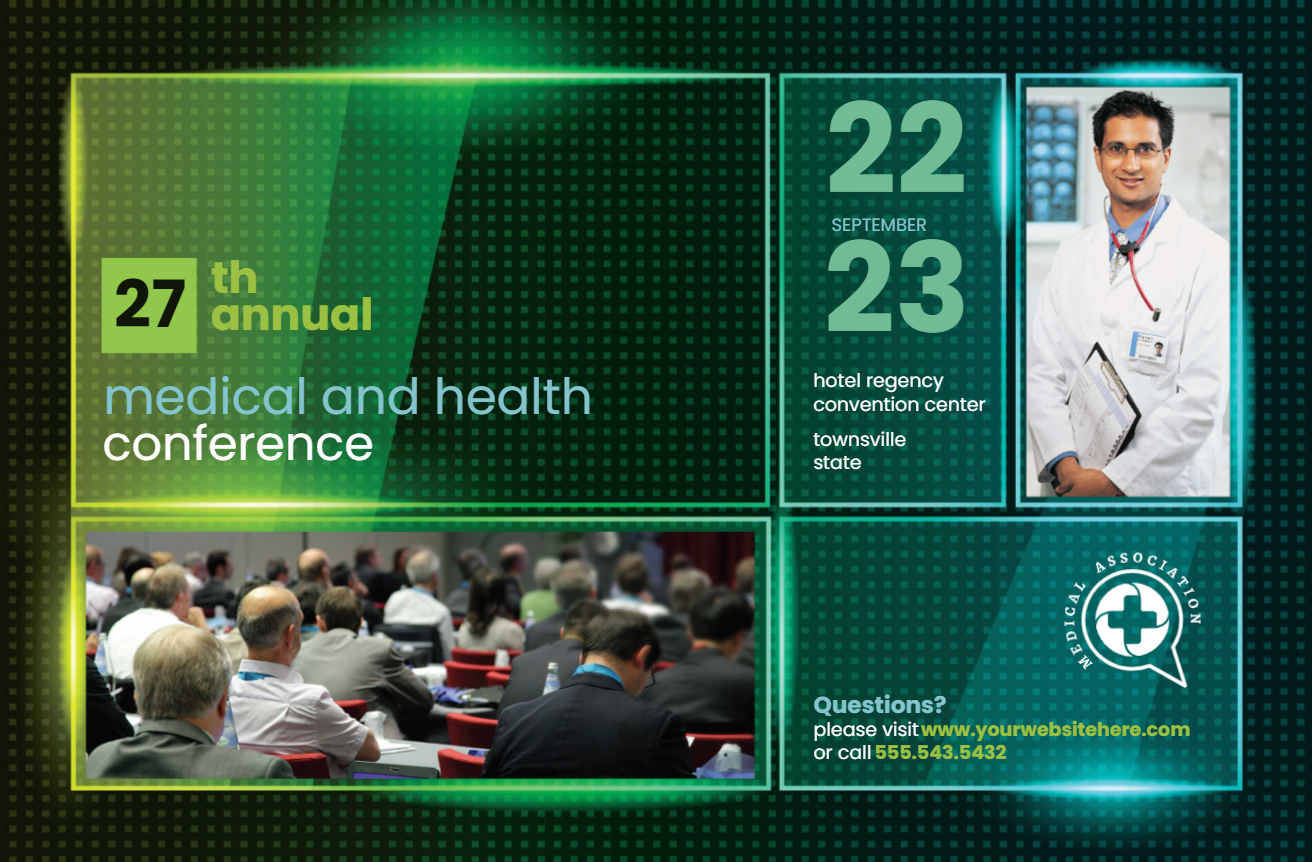 27 th annual

medical and health conference

22
SEPTEMBER
23

hotel regency
convention center

townsville
state

MEDICAL ASSOCIATION

Questions?
please visit www.yourwebsitehere.com
or call 555.543.5432